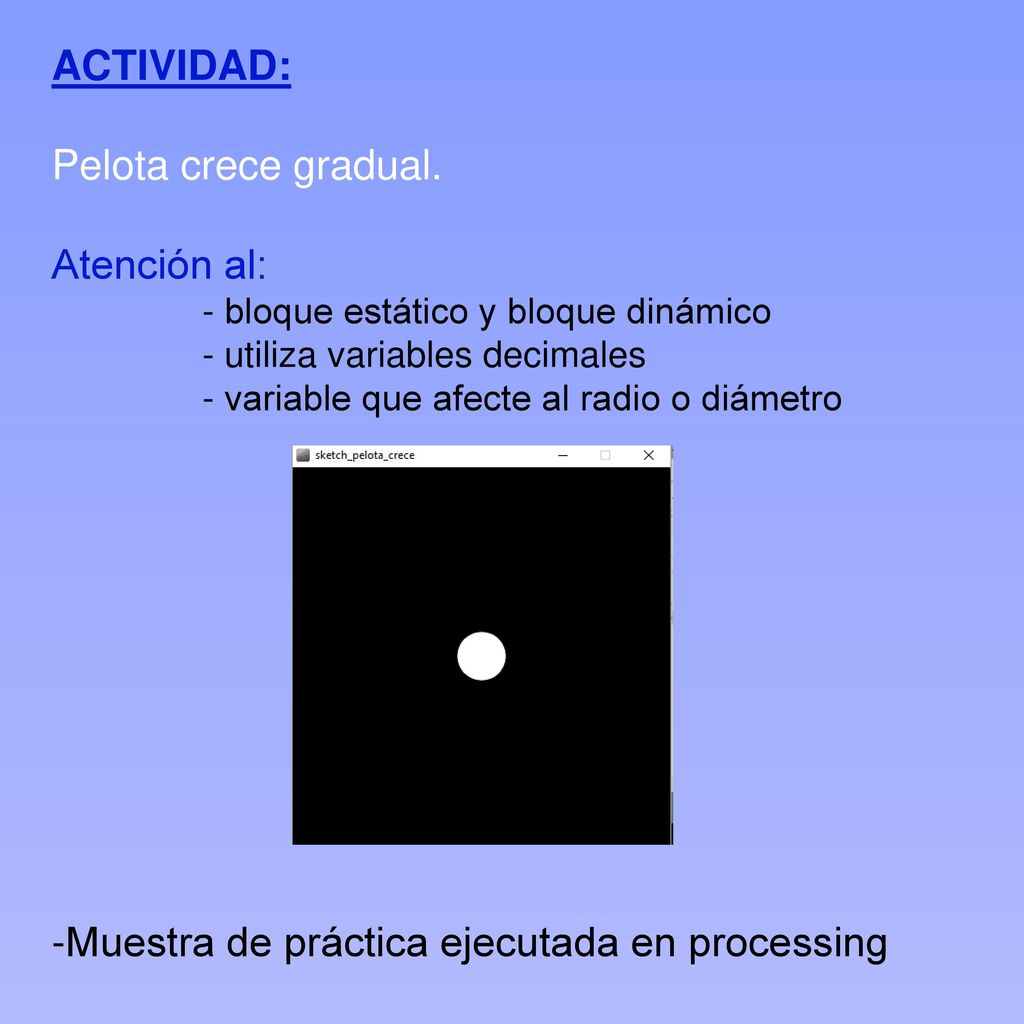 ACTIVIDAD:

Pelota crece gradual.

Atención al:
- bloque estático y bloque dinámico
- utiliza variables decimales
- variable que afecte al radio o diámetro

sketch_pelota_crece

-Muestra de práctica ejecutada en processing